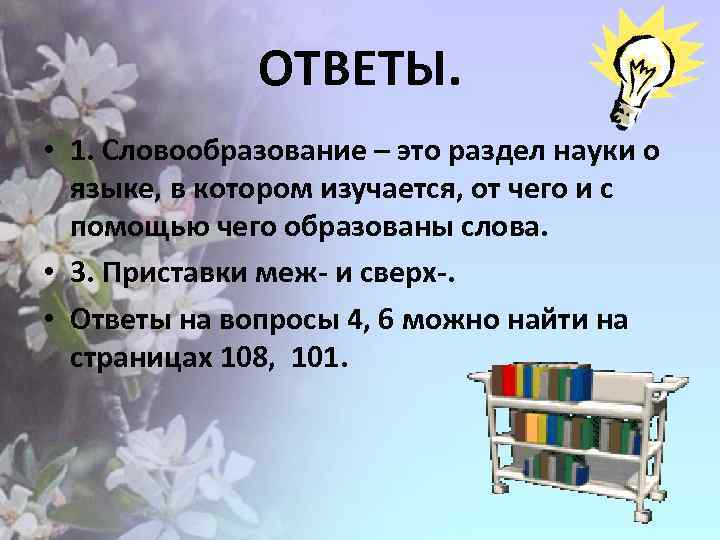 ОТВЕТЫ.

• 1. Словообразование – это раздел науки о языке, в котором изучается, от чего и с помощью чего образованы слова.

• 3. Приставки меж- и сверх-.

• Ответы на вопросы 4, 6 можно найти на страницах 108, 101.